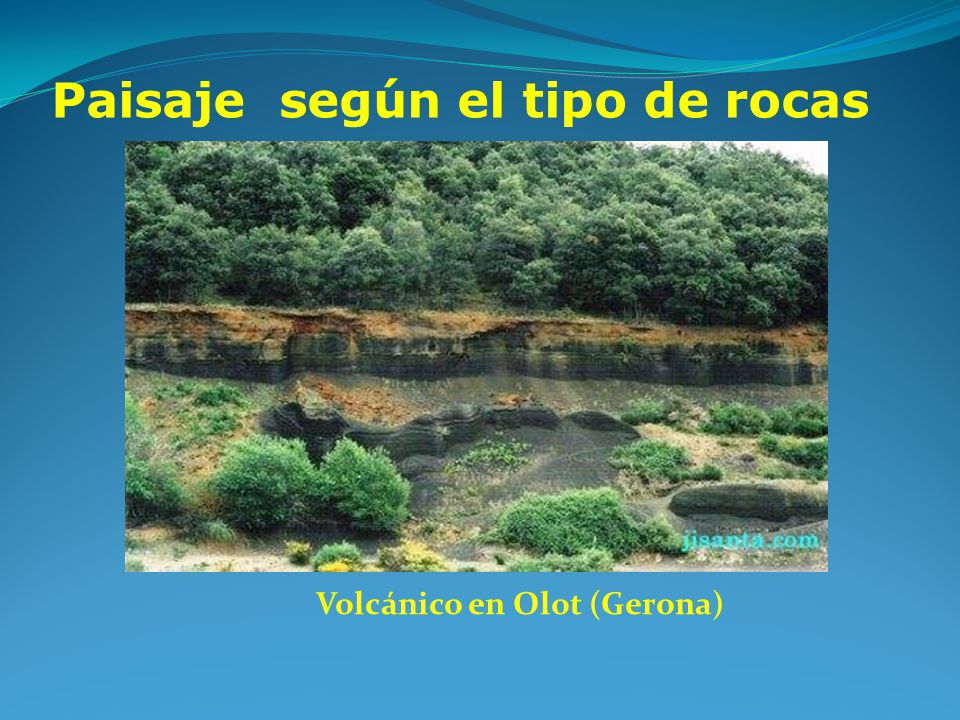 Paisaje según el tipo de rocas

jisanta.com

Volcánico en Olot (Gerona)